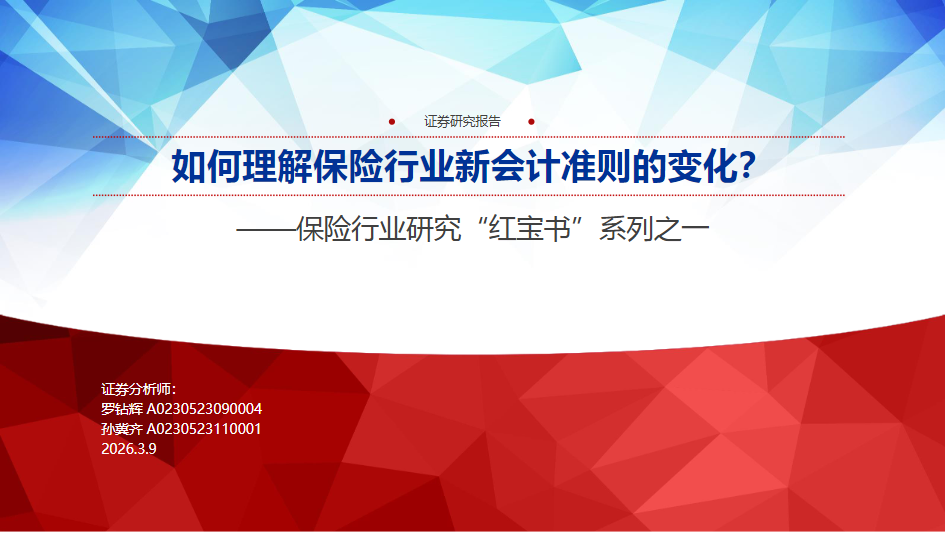 证券研究报告

如何理解保险行业新会计准则的变化？

——保险行业研究“红宝书”系列之一

证券分析师：
罗钻辉 A0230523090004
孙冀齐 A0230523110001
2026.3.9